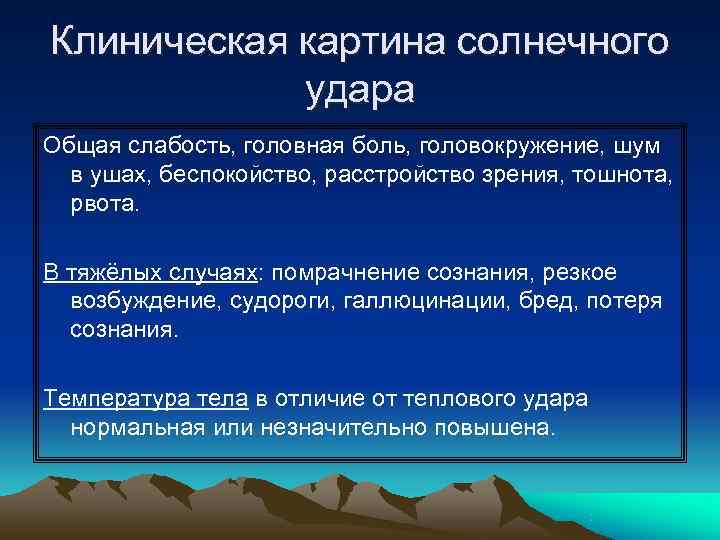 Клиническая картина солнечного удара

Общая слабость, головная боль, головокружение, шум в ушах, беспокойство, расстройство зрения, тошнота, рвота.

В тяжёлых случаях: помрачнение сознания, резкое возбуждение, судороги, галлюцинации, бред, потеря сознания.

Температура тела в отличие от теплового удара нормальная или незначительно повышена.